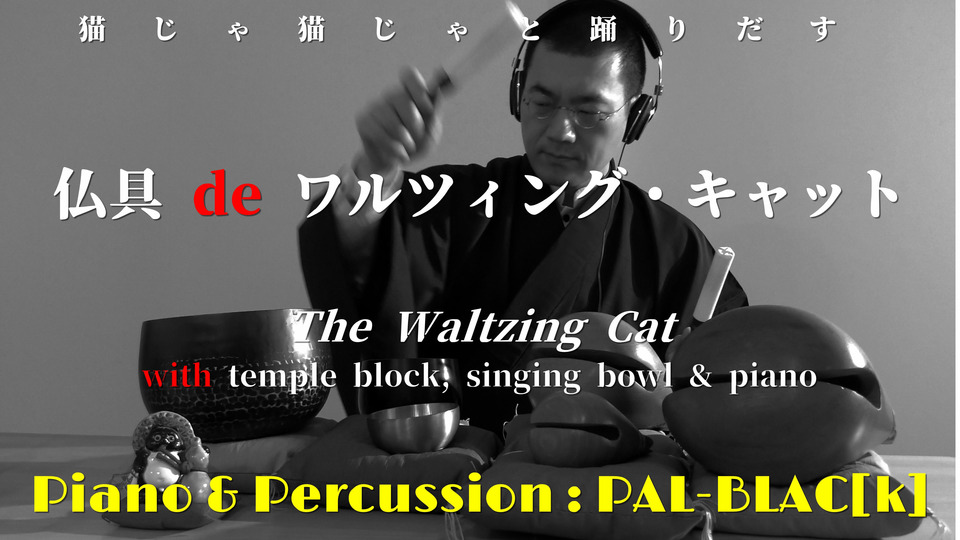 猫じゃ猫じゃと踊りだす

仏具 de ワルツィング・キャット

The Waltzing Cat

with temple block, singing bowl & piano

Piano & Percussion : PAL-BLAC[k]